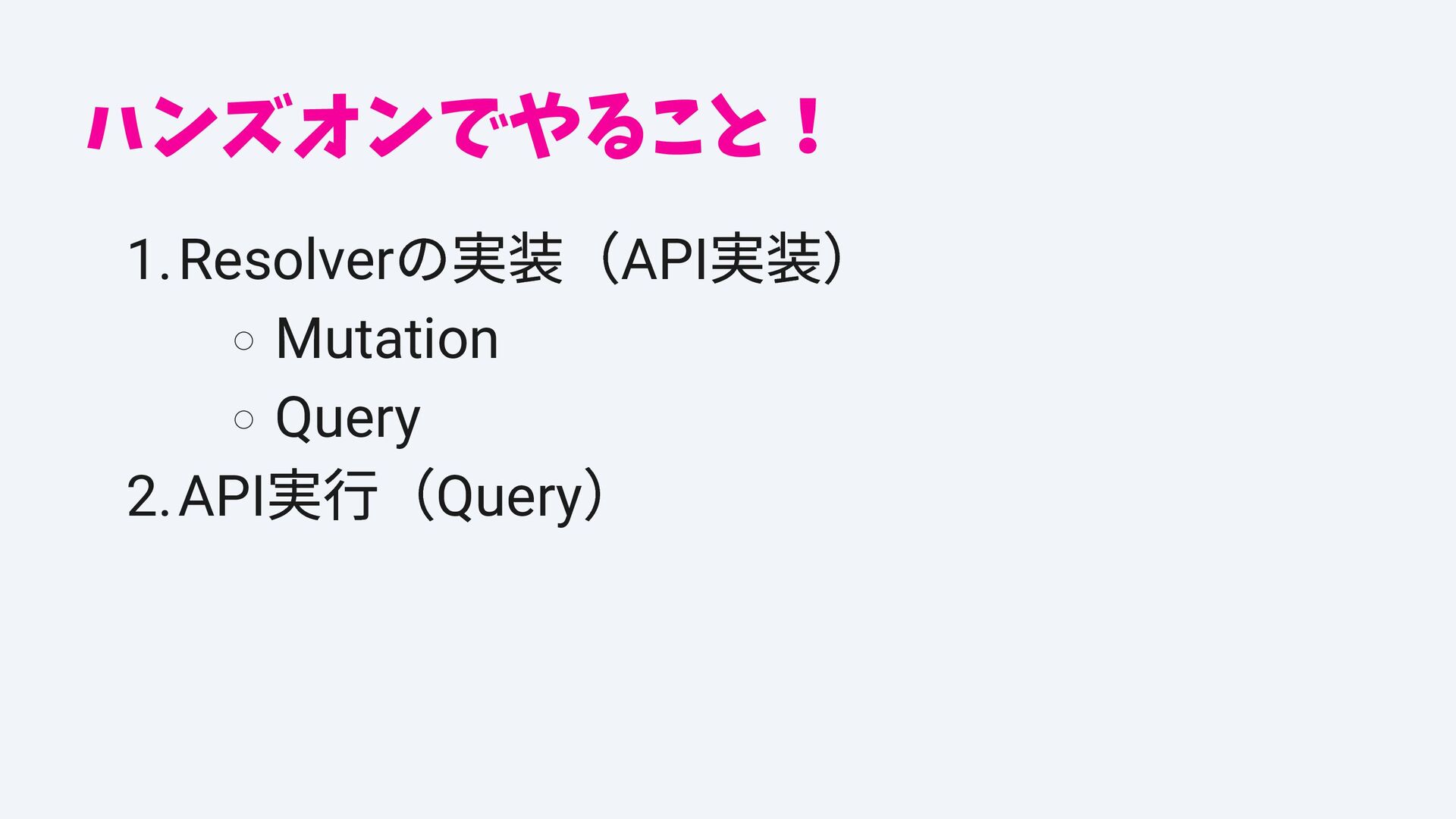 ハンズオンでやること！

1. Resolverの実装（API実装）
   ○ Mutation
   ○ Query
2. API実行（Query）